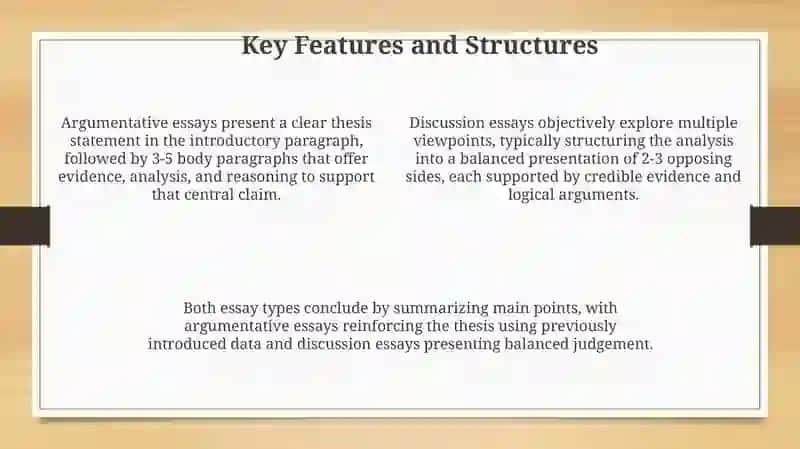 Key Features and Structures

Argumentative essays present a clear thesis statement in the introductory paragraph, followed by 3-5 body paragraphs that offer evidence, analysis, and reasoning to support that central claim.

Discussion essays objectively explore multiple viewpoints, typically structuring the analysis into a balanced presentation of 2-3 opposing sides, each supported by credible evidence and logical arguments.

Both essay types conclude by summarizing main points, with argumentative essays reinforcing the thesis using previously introduced data and discussion essays presenting balanced judgement.